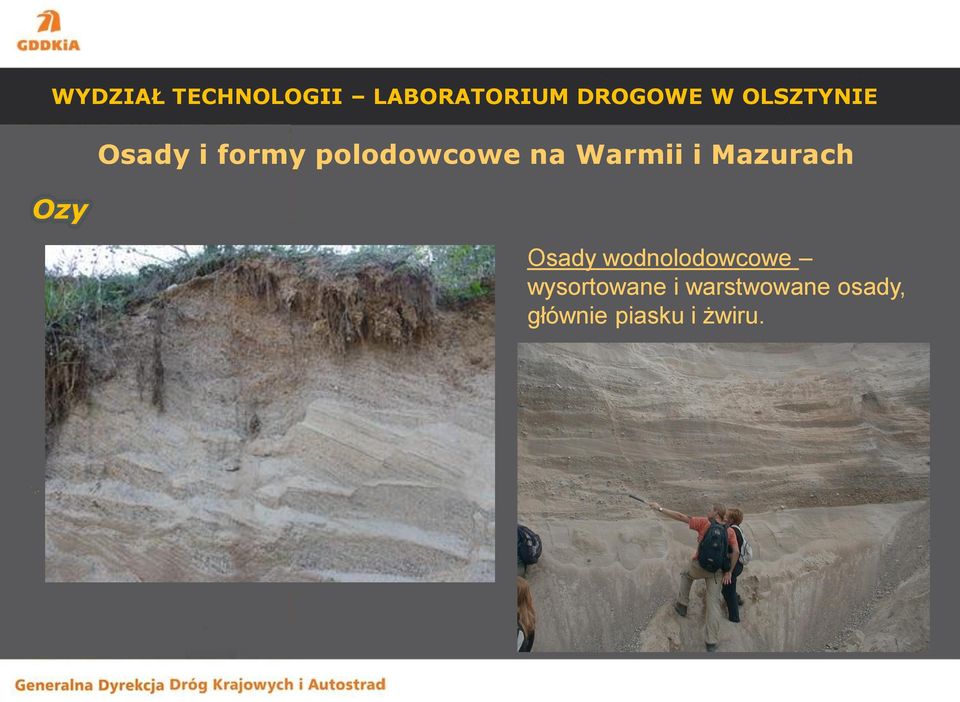 GDDKiA

WYDZIAŁ TECHNOLOGII – LABORATORIUM DROGOWE W OLSZTYNIE

Osady i formy polodowcowe na Warmii i Mazurach

Ozy

Osady wodnolodowcowe – wysortowane i warstwowane osady, głównie piasku i żwiru.

Generalna Dyrekcja Dróg Krajowych i Autostrad